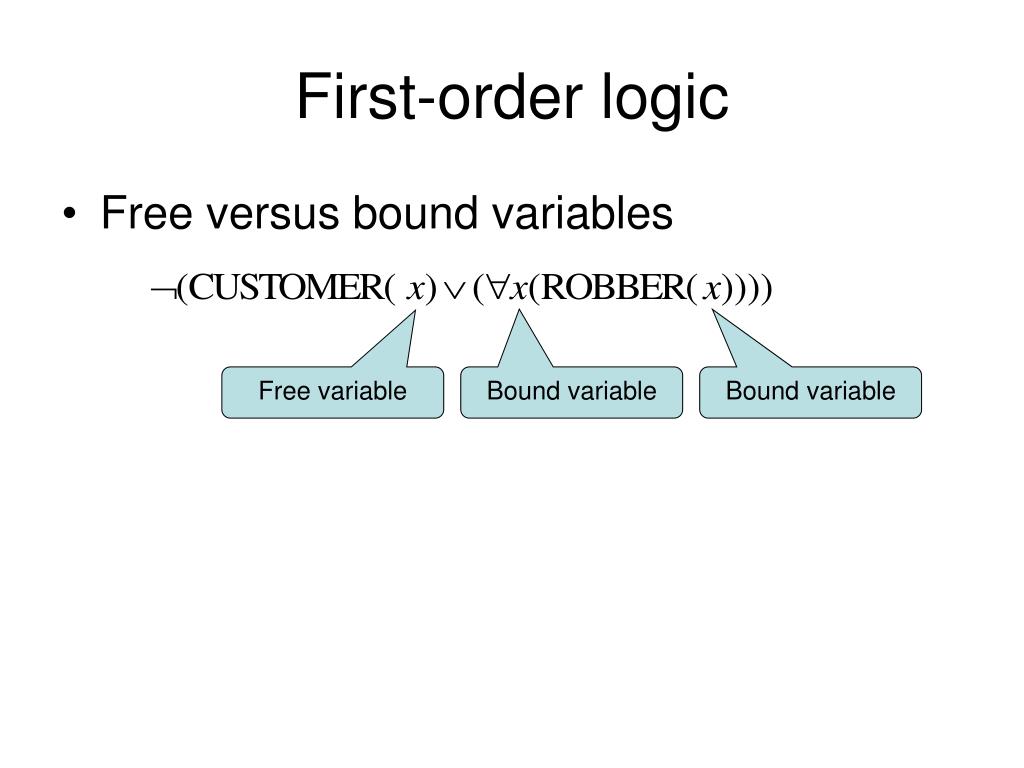 First-order logic

• Free versus bound variables

$\neg(\text{CUSTOMER}(x) \vee (\forall x(\text{ROBBER}(x))))$

Free variable

Bound variable

Bound variable